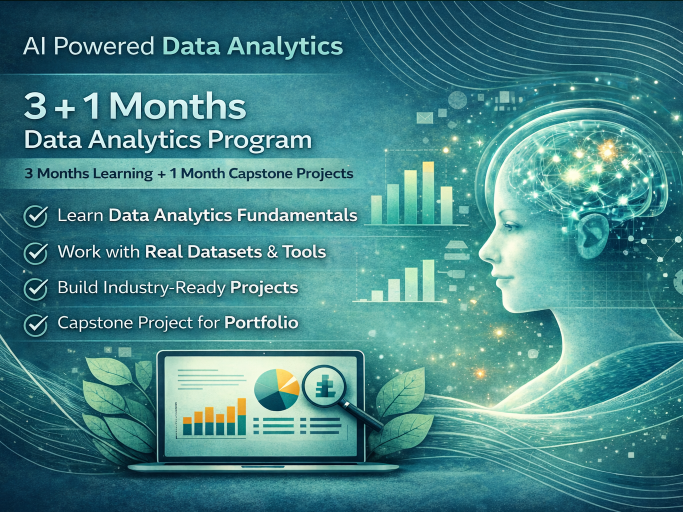 AI Powered Data Analytics

3 + 1 Months
Data Analytics Program

3 Months Learning + 1 Month Capstone Projects

Learn Data Analytics Fundamentals

Work with Real Datasets & Tools

Build Industry-Ready Projects

Capstone Project for Portfolio